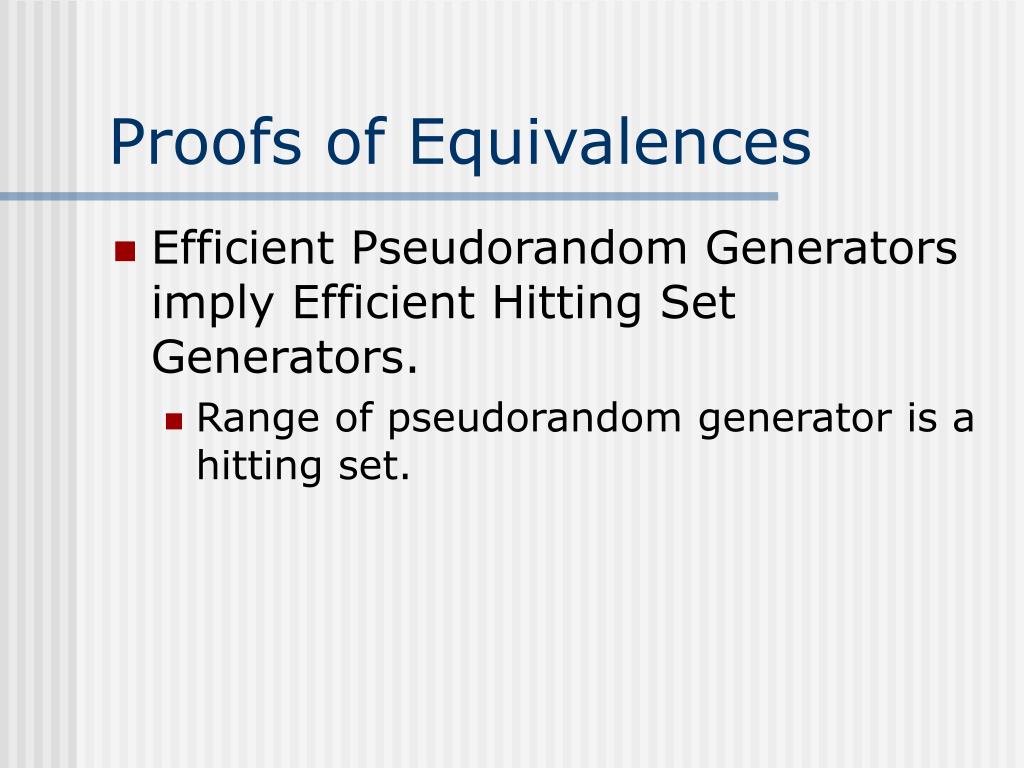 Proofs of Equivalences

Efficient Pseudorandom Generators imply Efficient Hitting Set Generators.

Range of pseudorandom generator is a hitting set.